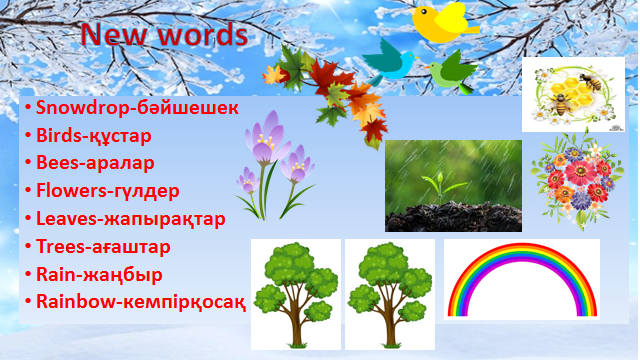 New words

• Snowdrop-бәйшешек
• Birds-құстар
• Bees-аралар
• Flowers-гүлдер
• Leaves-жапырақтар
• Trees-ағаштар
• Rain-жаңбыр
• Rainbow-кемпірқосақ